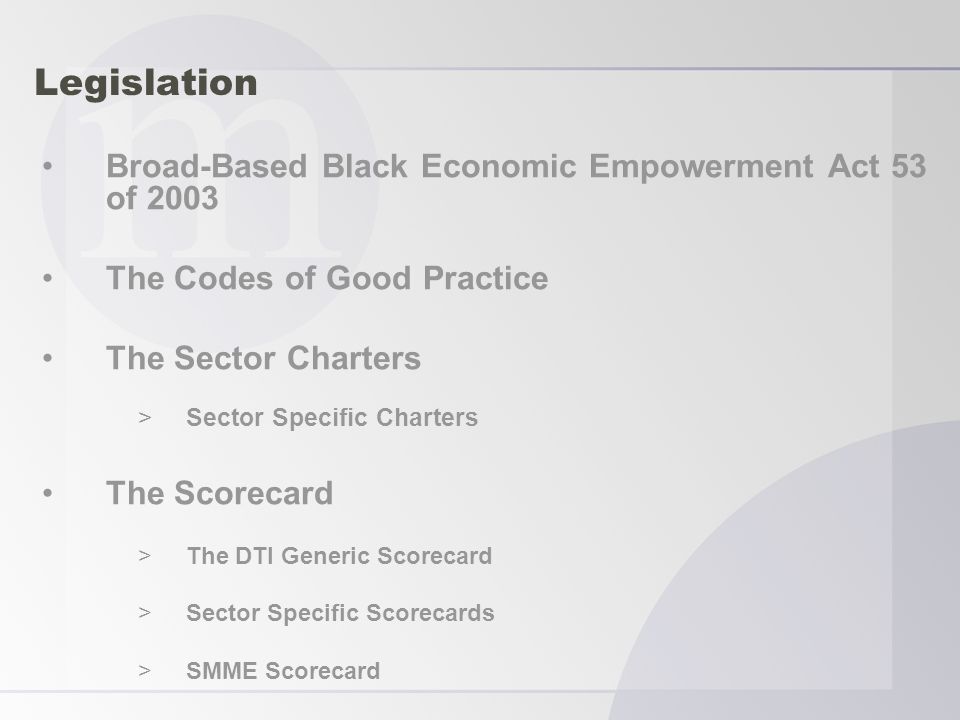 Legislation

• Broad-Based Black Economic Empowerment Act 53 of 2003

• The Codes of Good Practice

• The Sector Charters

> Sector Specific Charters

• The Scorecard

> The DTI Generic Scorecard

> Sector Specific Scorecards

> SMME Scorecard